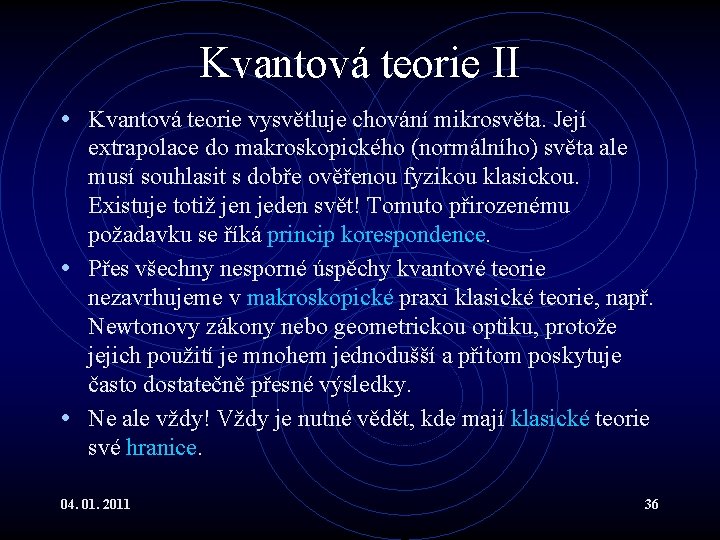 Kvantová teorie II

• Kvantová teorie vysvětluje chování mikrosvěta. Její extrapolace do makroskopického (normálního) světa ale musí souhlasit s dobře ověřenou fyzikou klasickou. Existuje totiž jen jeden svět! Tomuto přirozenému požadavku se říká princip korespondence.

• Přes všechny nesporné úspěchy kvantové teorie nezavrhujeme v makroskopické praxi klasické teorie, např. Newtonovy zákony nebo geometrickou optiku, protože jejich použití je mnohem jednodušší a přitom poskytuje často dostatečně přesné výsledky.

• Ne ale vždy! Vždy je nutné vědět, kde mají klasické teorie své hranice.

04. 01. 2011

36